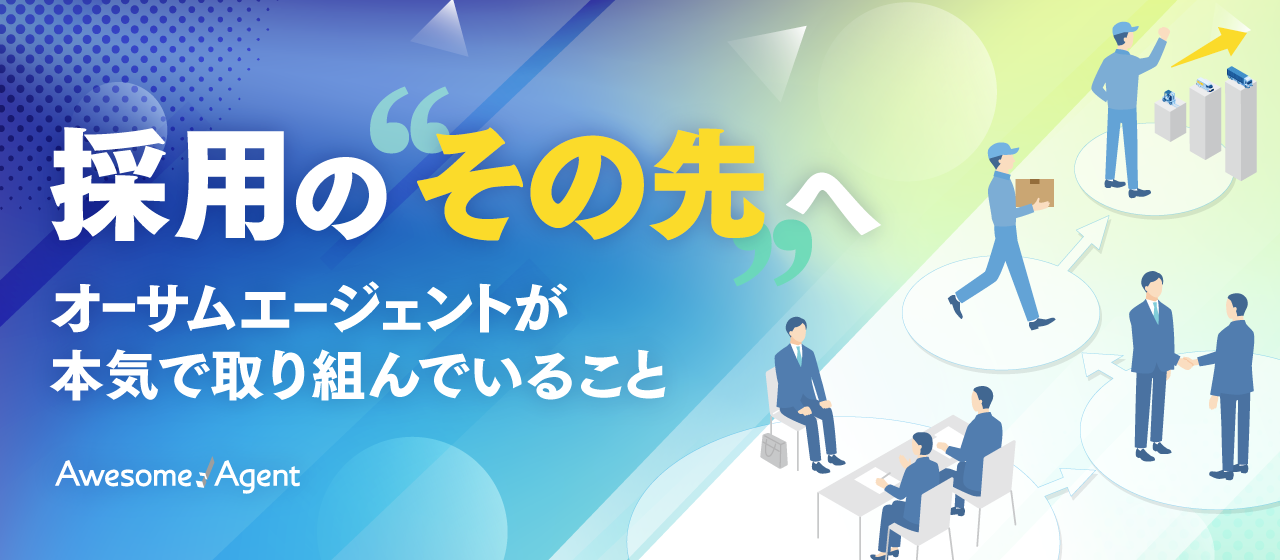 採用の“その先”へ

オーサムエージェントが
本気で取り組んでいること

Awesome Agent